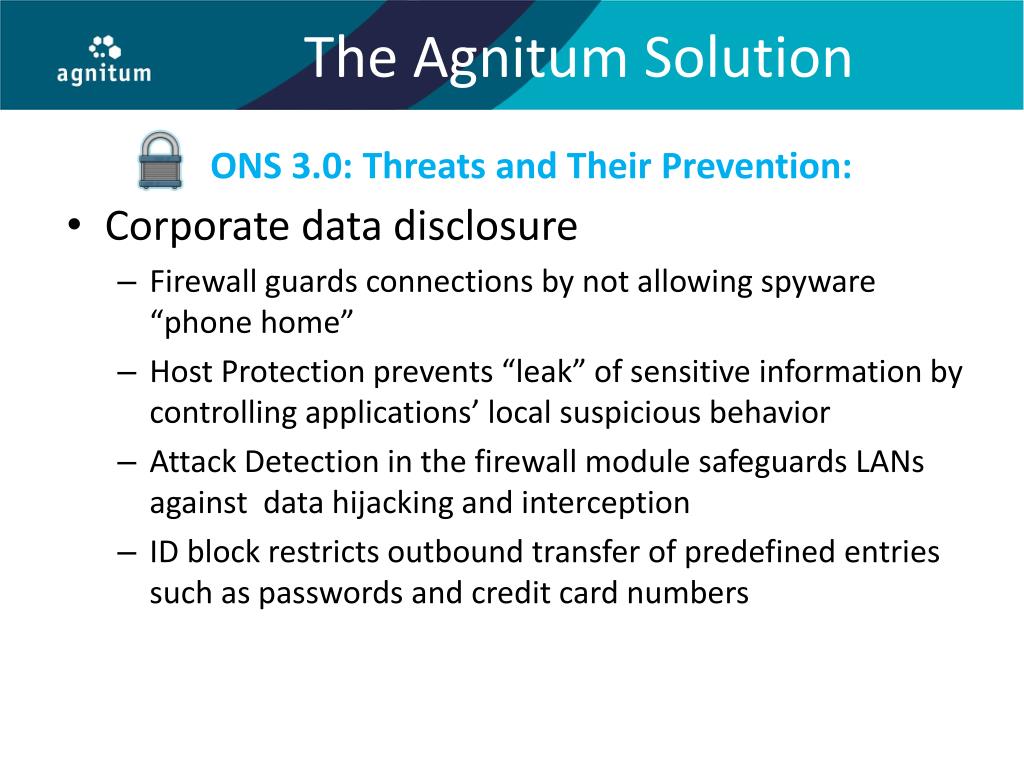 agnitum

The Agnitum Solution

ONS 3.0: Threats and Their Prevention:

• Corporate data disclosure
– Firewall guards connections by not allowing spyware “phone home”
– Host Protection prevents “leak” of sensitive information by controlling applications’ local suspicious behavior
– Attack Detection in the firewall module safeguards LANs against data hijacking and interception
– ID block restricts outbound transfer of predefined entries such as passwords and credit card numbers